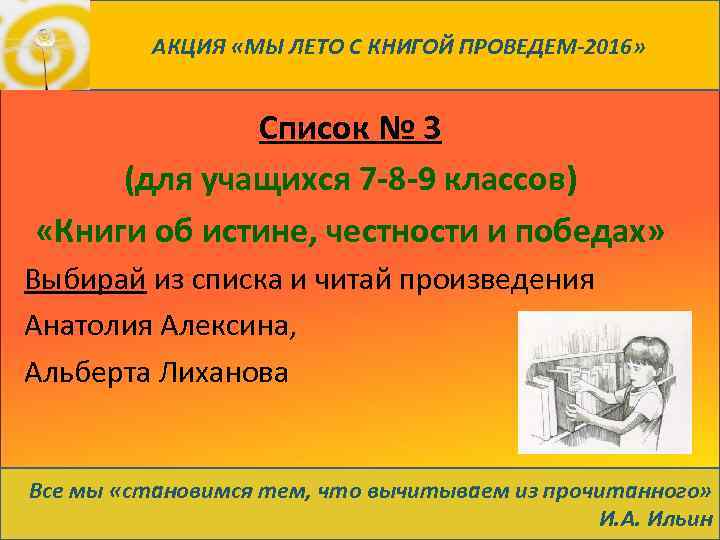 АКЦИЯ «МЫ ЛЕТО С КНИГОЙ ПРОВЕДЕМ-2016»

Список № 3

(для учащихся 7-8-9 классов)

«Книги об истине, честности и победах»

Выбирай из списка и читай произведения

Анатолия Алексина,

Альберта Лиханова

Все мы «становимся тем, что вычитываем из прочитанного»
И.А. Ильин